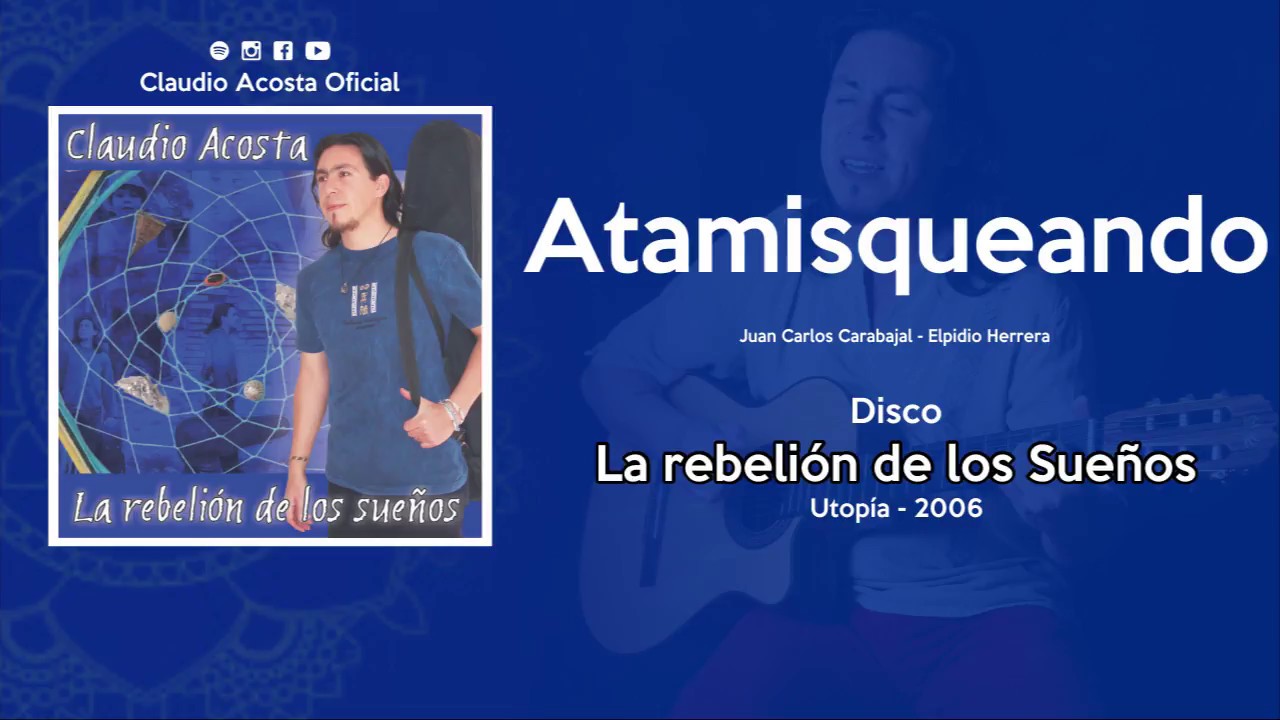 Claudio Acosta Oficial

Claudio Acosta

La rebelión de los sueños

Atamisqueando

Juan Carlos Carabajal - Elpidio Herrera

Disco
La rebelión de los Sueños
Utopía - 2006